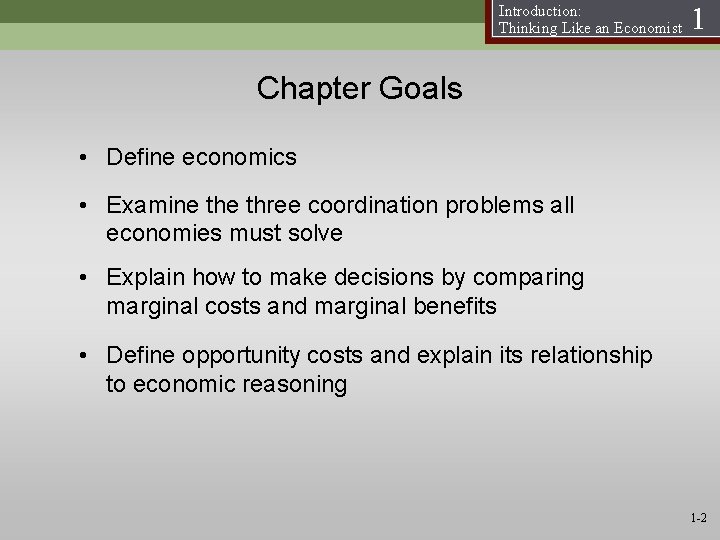 Introduction:
Thinking Like an Economist 1

Chapter Goals

• Define economics

• Examine the three coordination problems all economies must solve

• Explain how to make decisions by comparing marginal costs and marginal benefits

• Define opportunity costs and explain its relationship to economic reasoning

1-2